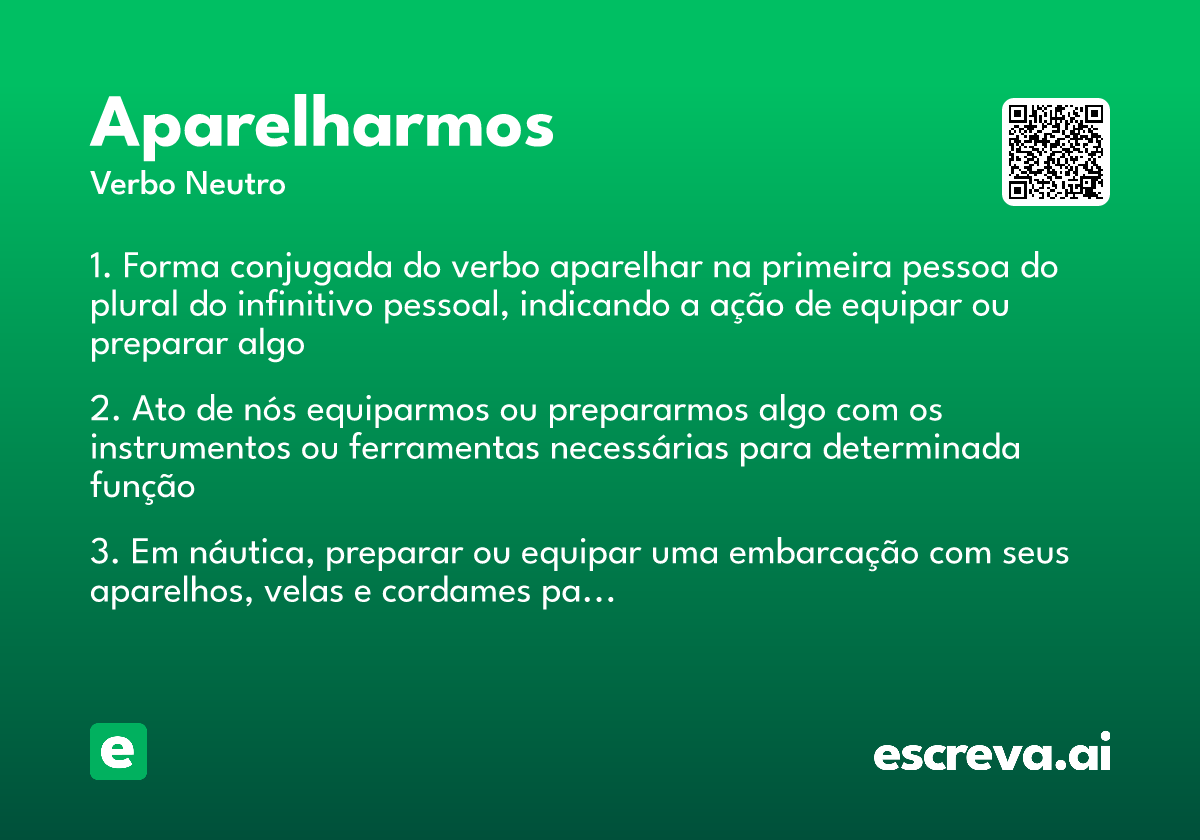 Aparelharmos
Verbo Neutro

1. Forma conjugada do verbo aparelhar na primeira pessoa do plural do infinitivo pessoal, indicando a ação de equipar ou preparar algo

2. Ato de nós equiparmos ou prepararmos algo com os instrumentos ou ferramentas necessárias para determinada função

3. Em náutica, preparar ou equipar uma embarcação com seus aparelhos, velas e cordames pa...

e

escreva.ai